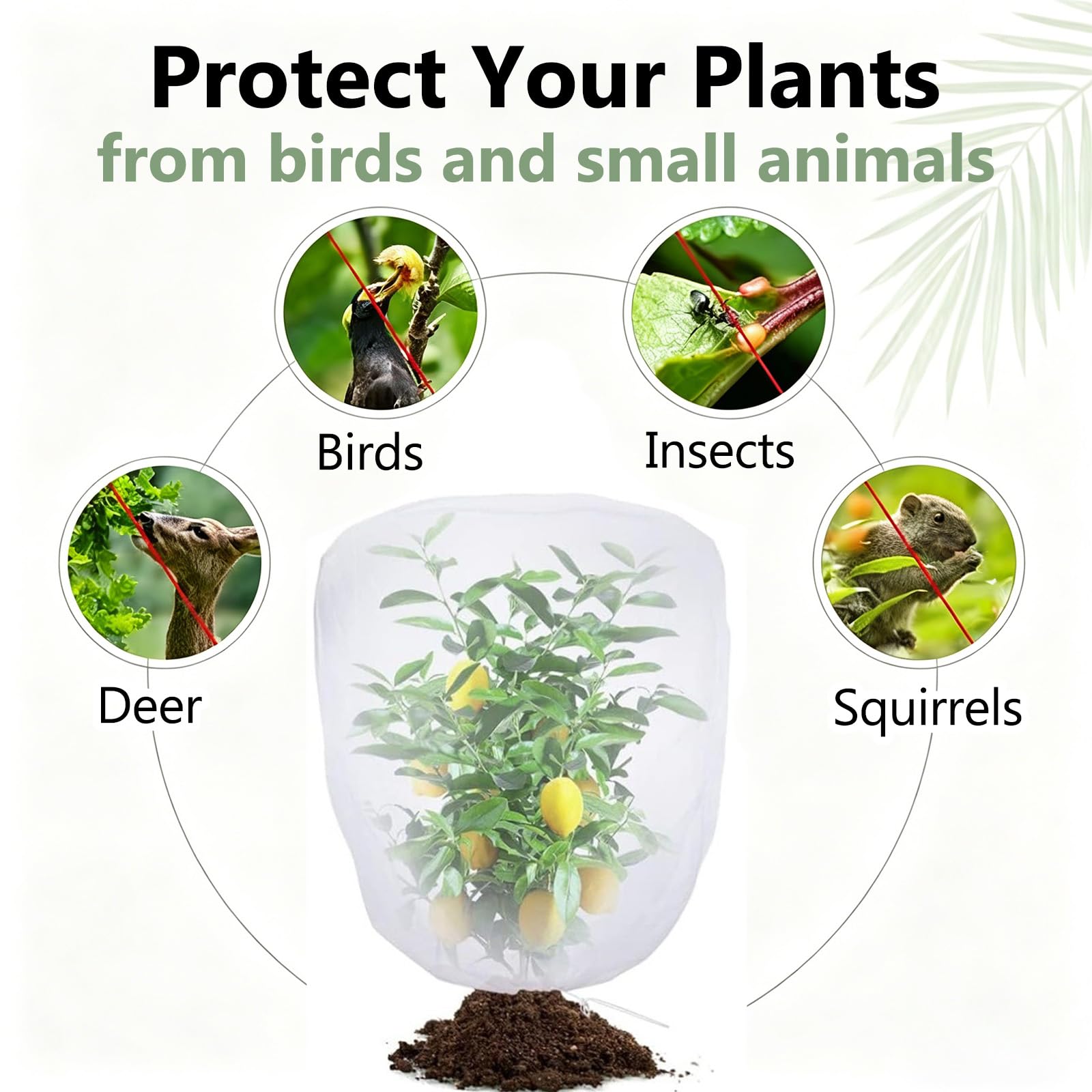 Protect Your Plants
from birds and small animals

Birds

Insects

Deer

Squirrels